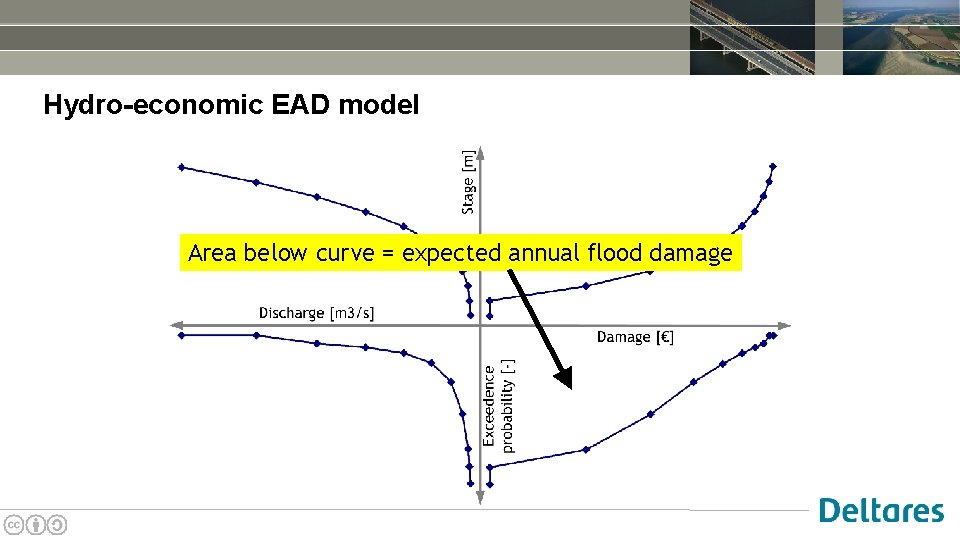 Hydro-economic EAD model

Stage [m]

Area below curve = expected annual flood damage

Discharge [m3/s]

Damage [€]

Exceedence probability [-]

Deltares